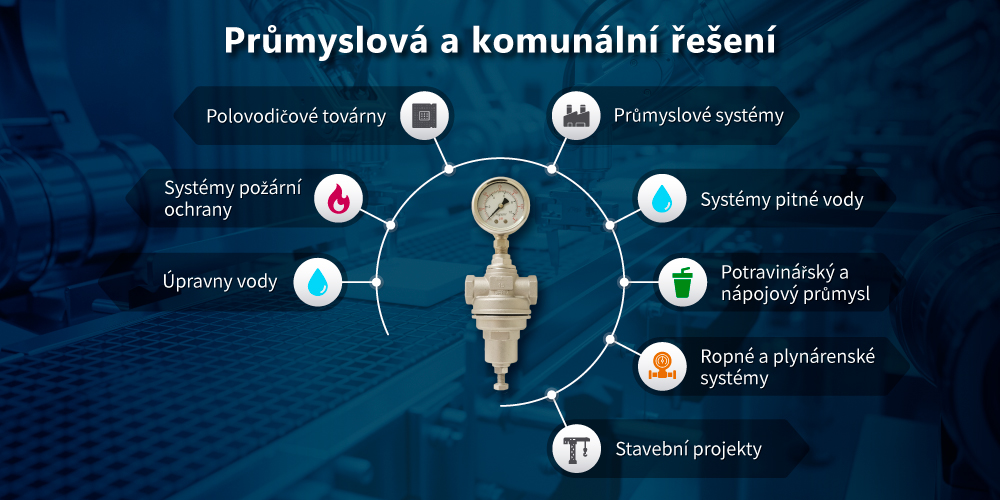 Průmyslová a komunální řešení

Polovodičové továrny

Systémy požární ochrany

Úpravny vody

Průmyslové systémy

Systémy pitné vody

Potravinářský a nápojový průmysl

Ropné a plynárenské systémy

Stavební projekty